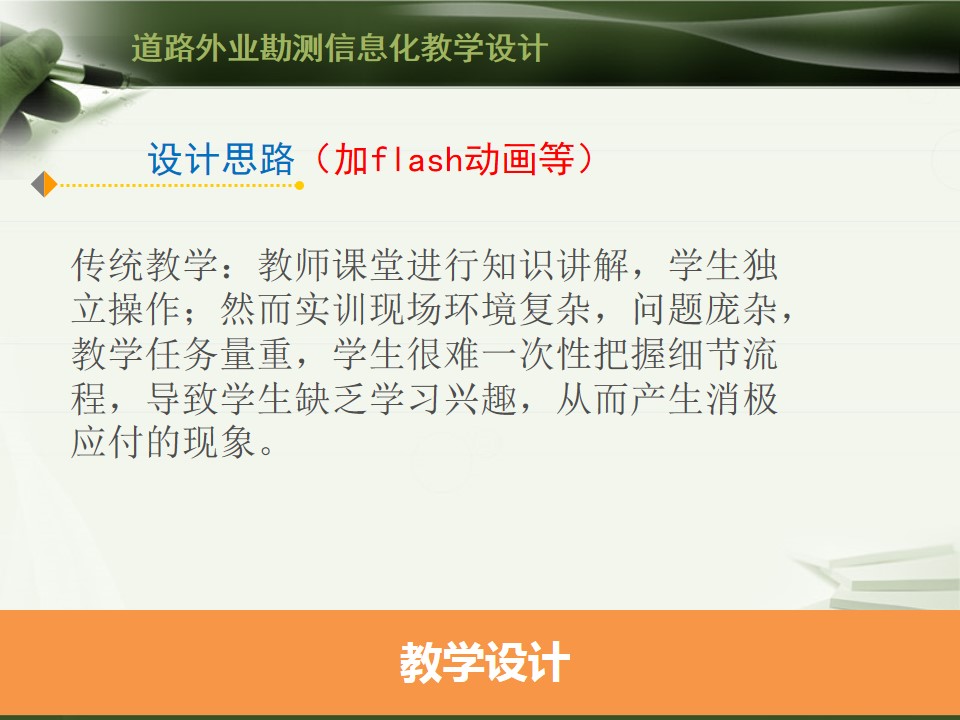 道路外业勘测信息化教学设计

设计思路（加flash动画等）

传统教学：教师课堂进行知识讲解，学生独立操作；然而实训现场环境复杂，问题庞杂，教学任务量重，学生很难一次性把握细节流程，导致学生缺乏学习兴趣，从而产生消极应付的现象。

教学设计